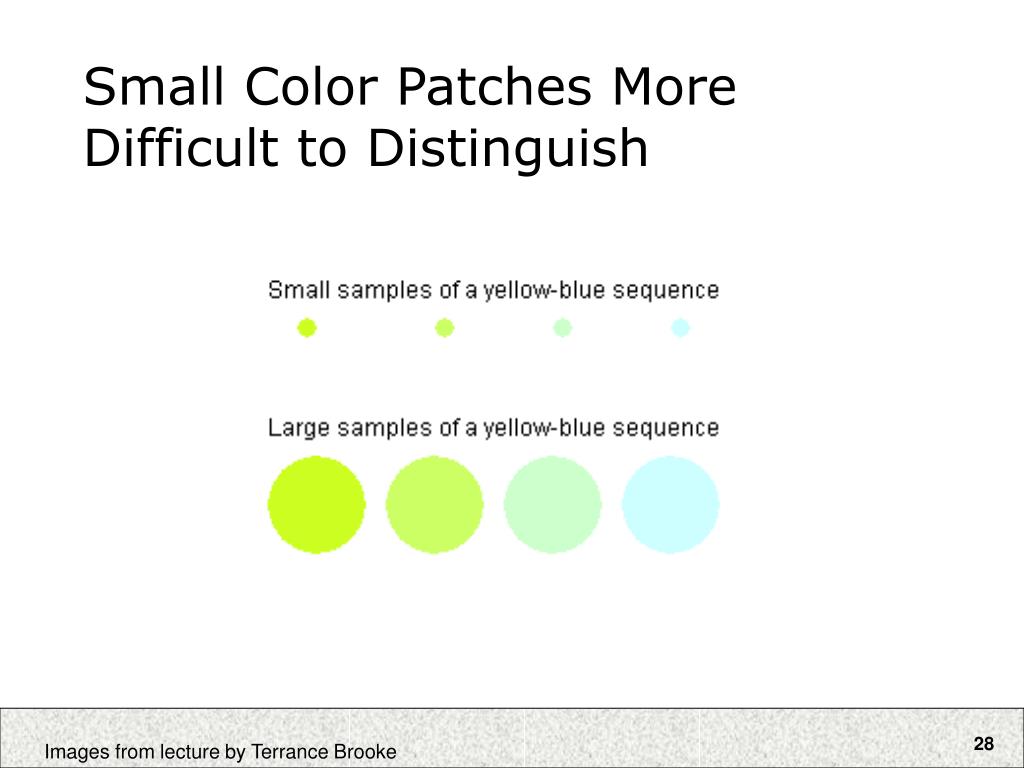 Small Color Patches More Difficult to Distinguish

Small samples of a yellow-blue sequence

Large samples of a yellow-blue sequence

Images from lecture by Terrance Brooke

28